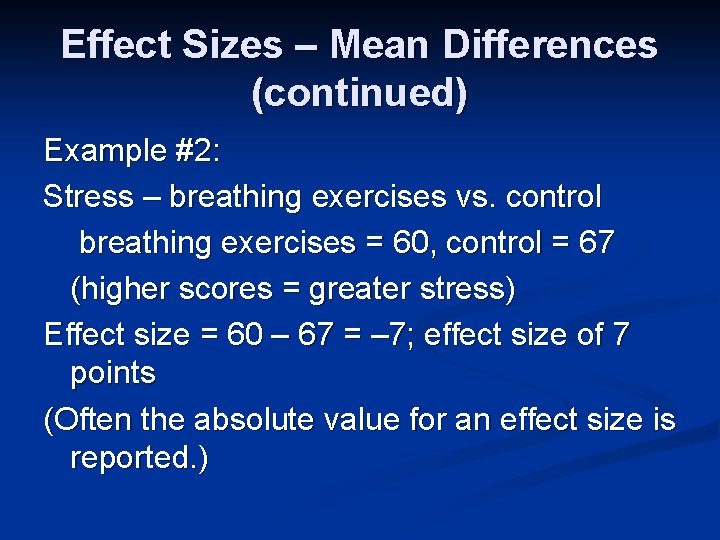 Effect Sizes – Mean Differences (continued)

Example #2:

Stress – breathing exercises vs. control

breathing exercises = 60, control = 67

(higher scores = greater stress)

Effect size = 60 – 67 = –7; effect size of 7 points

(Often the absolute value for an effect size is reported.)